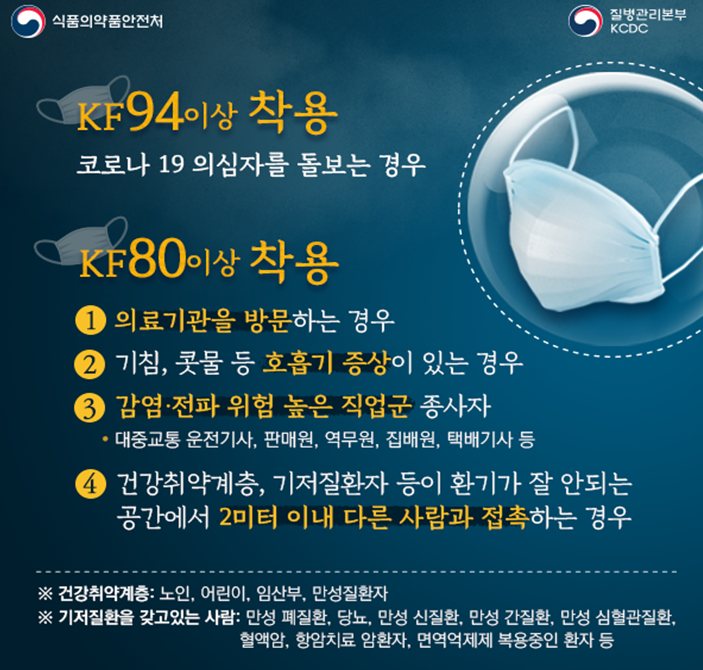 식품의약품안전처

질병관리본부
KCDC

KF94이상 착용

코로나 19 의심자를 돌보는 경우

KF80이상 착용

1 의료기관을 방문하는 경우

2 기침, 콧물 등 호흡기 증상이 있는 경우

3 감염·전파 위험 높은 직업군 종사자

• 대중교통 운전기사, 판매원, 역무원, 집배원, 택배기사 등

4 건강취약계층, 기저질환자 등이 환기가 잘 안되는 공간에서 2미터 이내 다른 사람과 접촉하는 경우

※ 건강취약계층: 노인, 어린이, 임산부, 만성질환자

※ 기저질환을 갖고있는 사람: 만성 폐질환, 당뇨, 만성 신질환, 만성 간질환, 만성 심혈관질환, 혈액암, 항암치료 암환자, 면역억제제 복용중인 환자 등